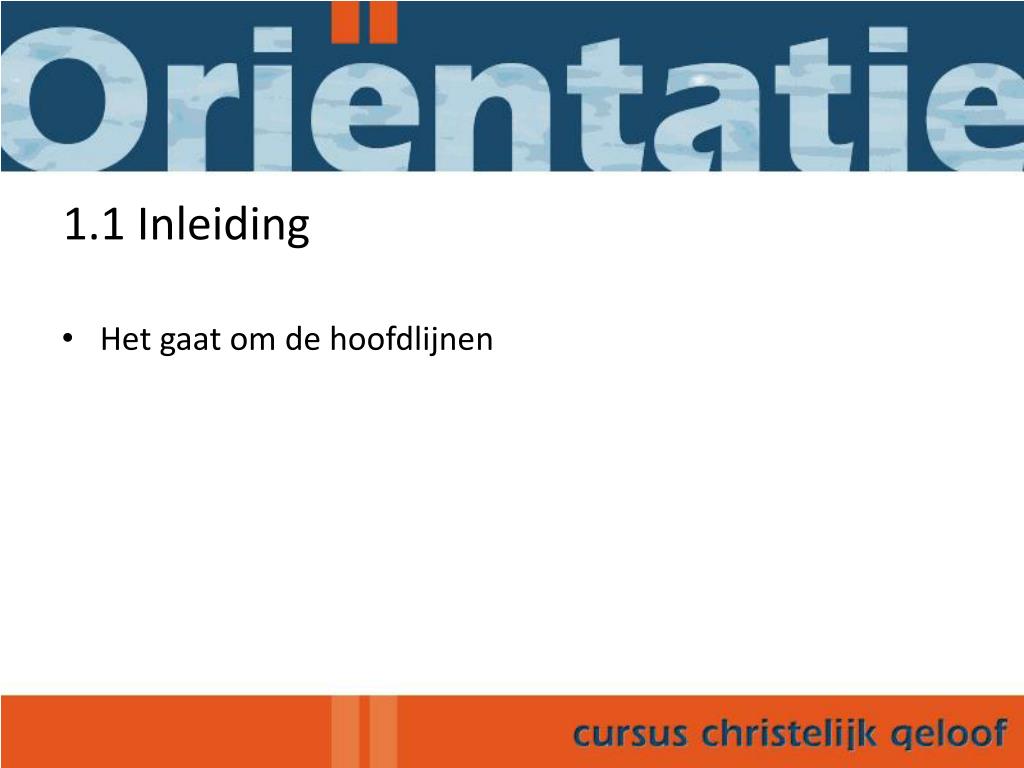 Oriëntatie

1.1 Inleiding

• Het gaat om de hoofdlijnen

cursus christelijk geloof